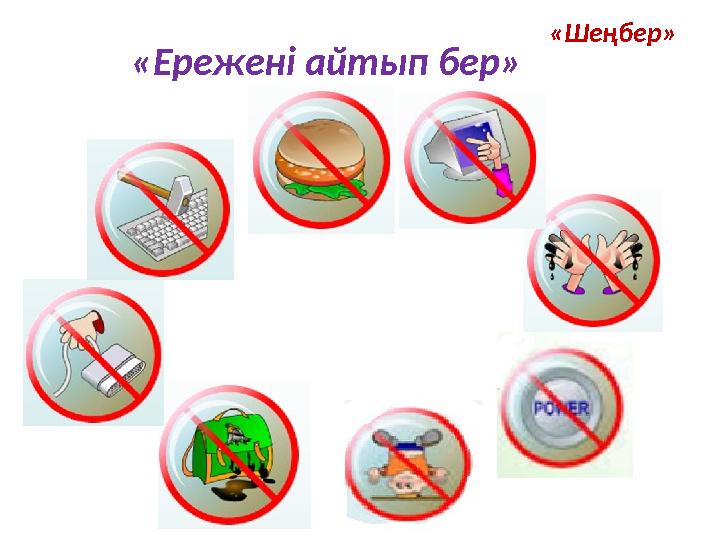 «Шеңбер»

«Ережені айтып бер»

POWER